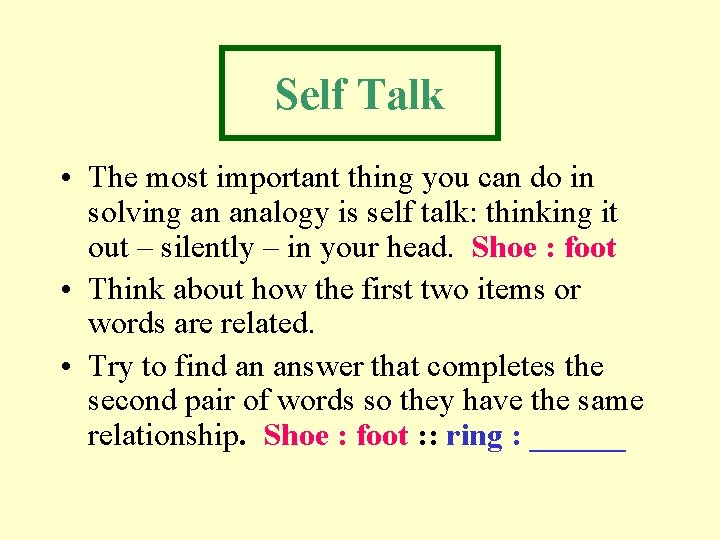 Self Talk

• The most important thing you can do in solving an analogy is self talk: thinking it out – silently – in your head. Shoe : foot
• Think about how the first two items or words are related.
• Try to find an answer that completes the second pair of words so they have the same relationship. Shoe : foot :: ring : ____